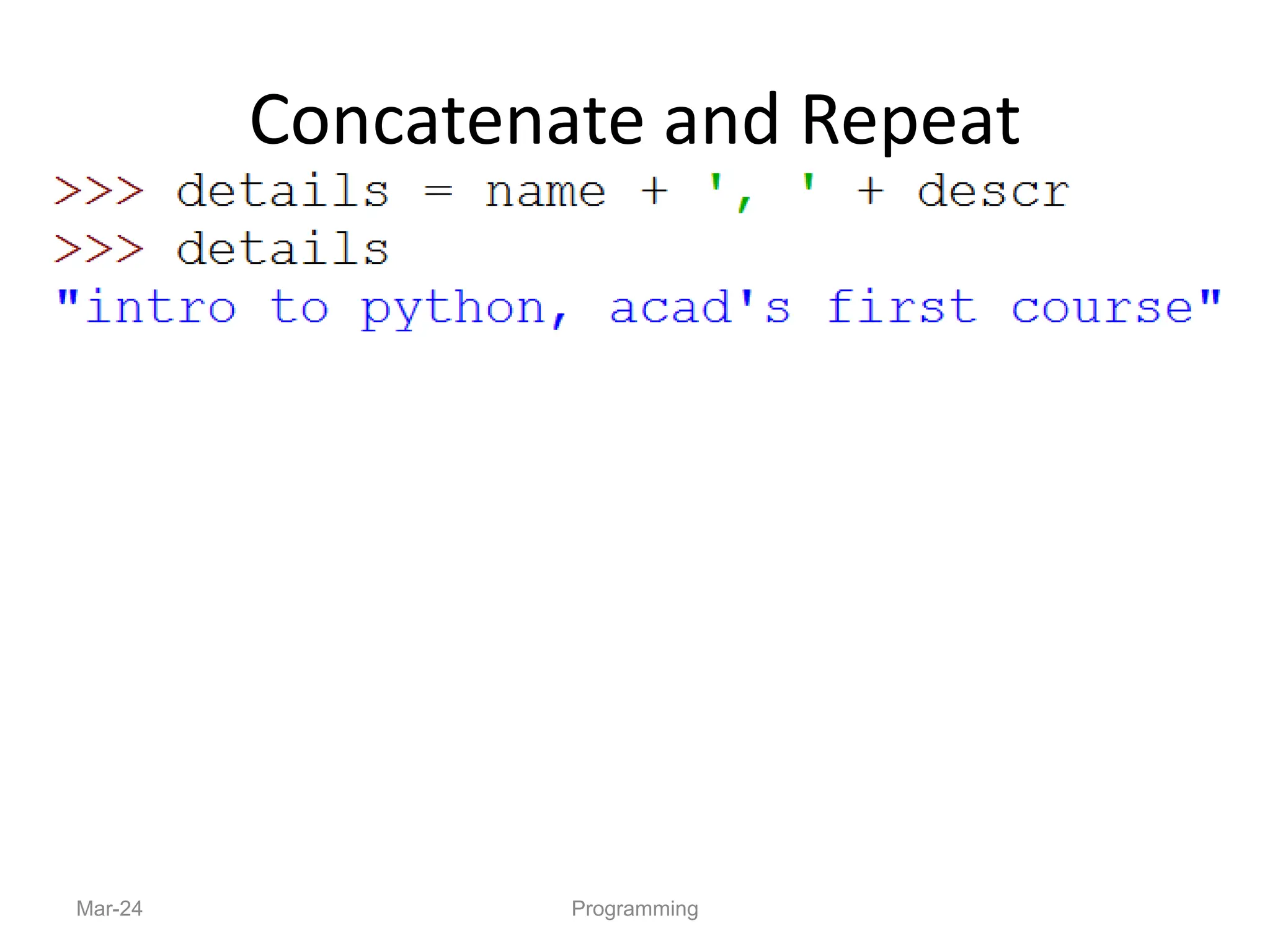 Concatenate and Repeat

>>> details = name + ', ' + descr
>>> details
"intro to python, acad's first course"

Mar-24

Programming